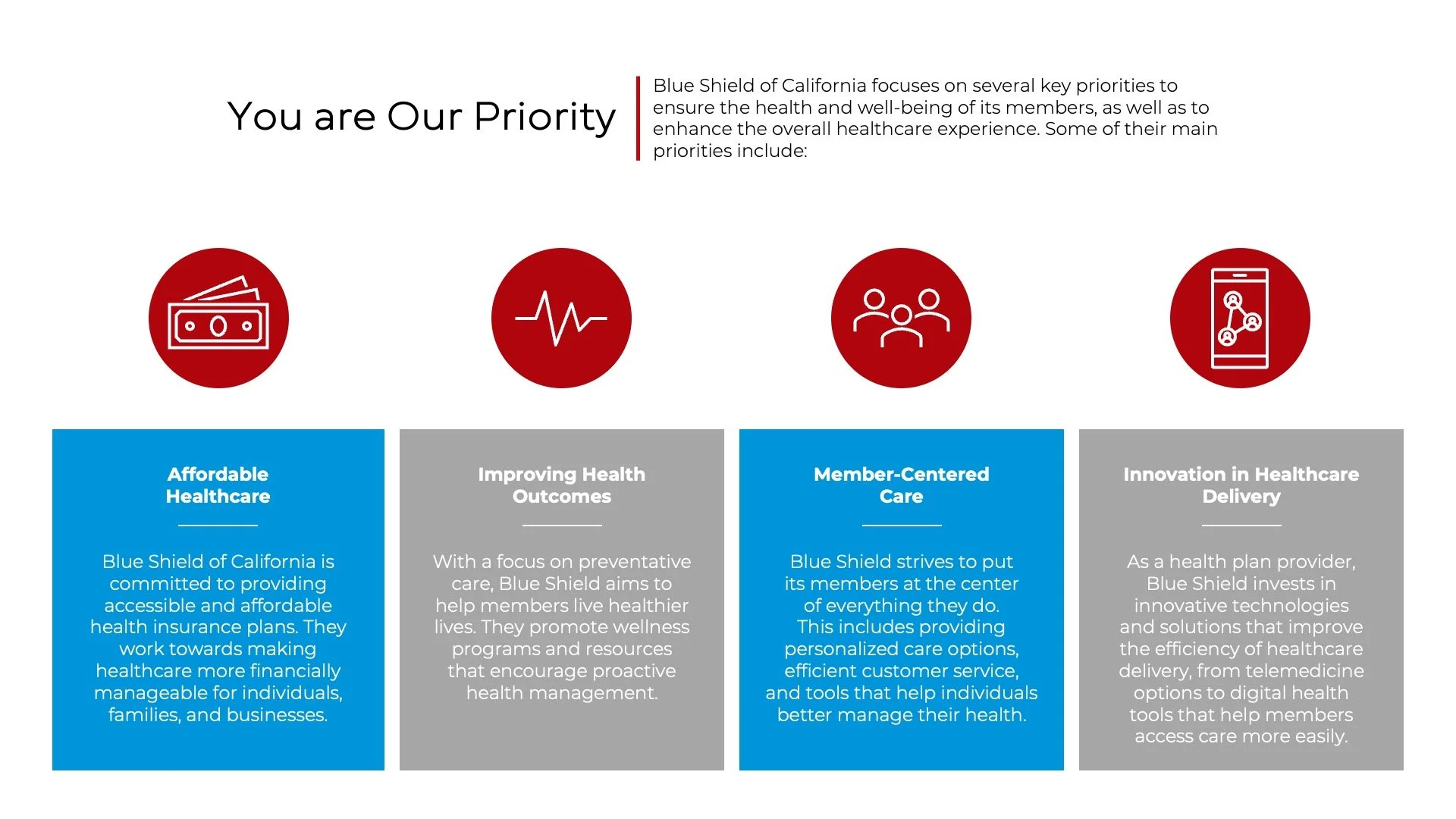 You are Our Priority

Blue Shield of California focuses on several key priorities to ensure the health and well-being of its members, as well as to enhance the overall healthcare experience. Some of their main priorities include:

Affordable Healthcare

Blue Shield of California is committed to providing accessible and affordable health insurance plans. They work towards making healthcare more financially manageable for individuals, families, and businesses.

Improving Health Outcomes

With a focus on preventative care, Blue Shield aims to help members live healthier lives. They promote wellness programs and resources that encourage proactive health management.

Member-Centered Care

Blue Shield strives to put its members at the center of everything they do. This includes providing personalized care options, efficient customer service, and tools that help individuals better manage their health.

Innovation in Healthcare Delivery

As a health plan provider, Blue Shield invests in innovative technologies and solutions that improve the efficiency of healthcare delivery, from telemedicine options to digital health tools that help members access care more easily.